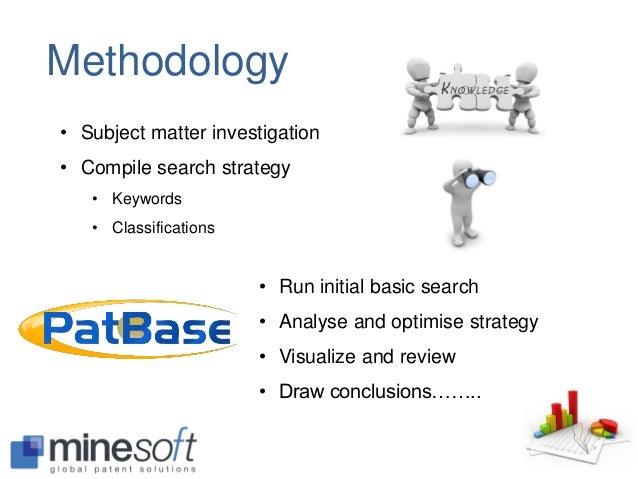 Methodology

KNOWLEDGE

• Subject matter investigation
• Compile search strategy
  • Keywords
  • Classifications

PatBase

• Run initial basic search
• Analyse and optimise strategy
• Visualize and review
• Draw conclusions……..

minesoft
global patent solutions